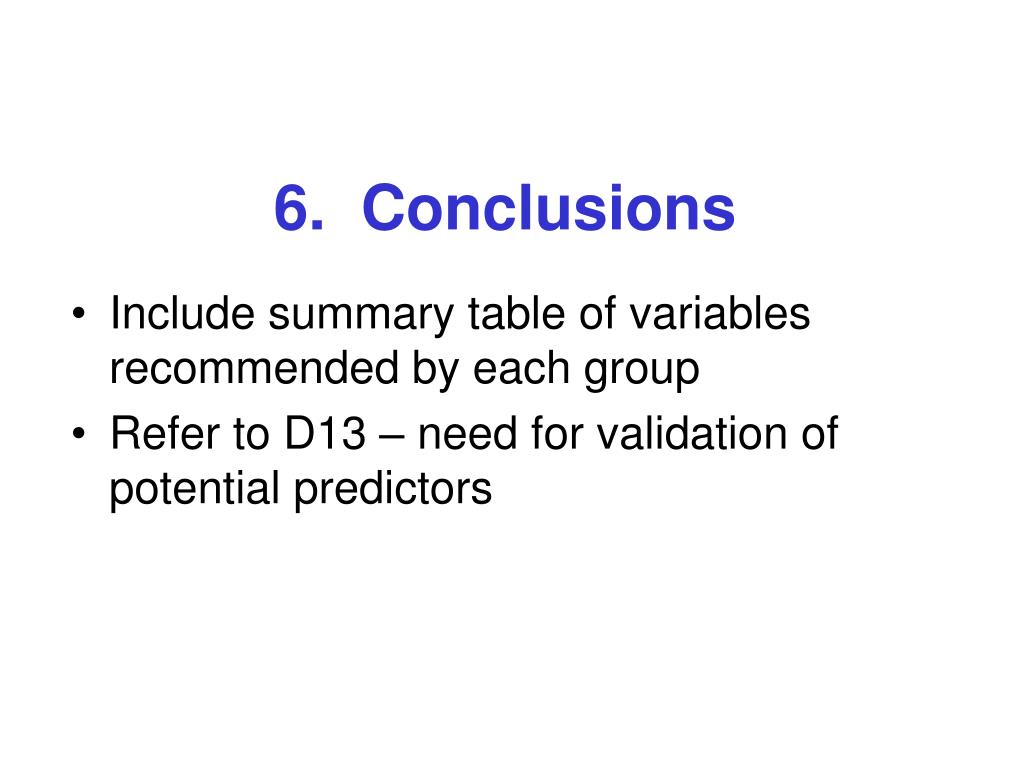 6. Conclusions

• Include summary table of variables recommended by each group
• Refer to D13 – need for validation of potential predictors